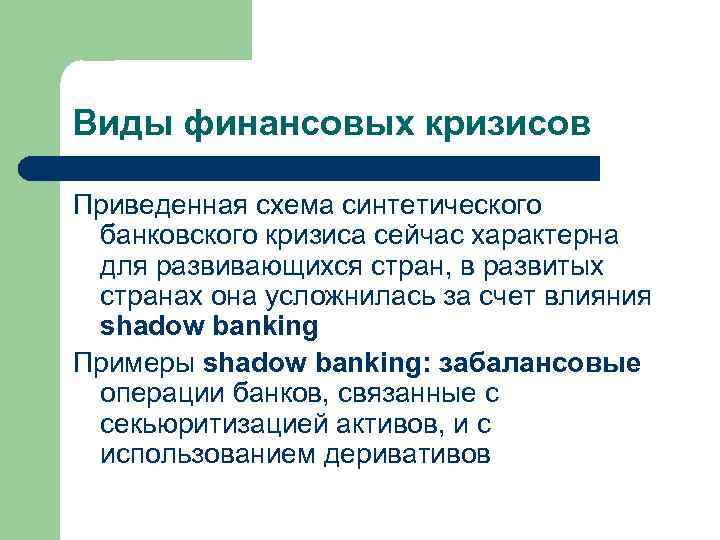 Виды финансовых кризисов

Приведенная схема синтетического банковского кризиса сейчас характерна для развивающихся стран, в развитых странах она усложнилась за счет влияния shadow banking

Примеры shadow banking: забалансовые операции банков, связанные с секьюритизацией активов, и с использованием деривативов